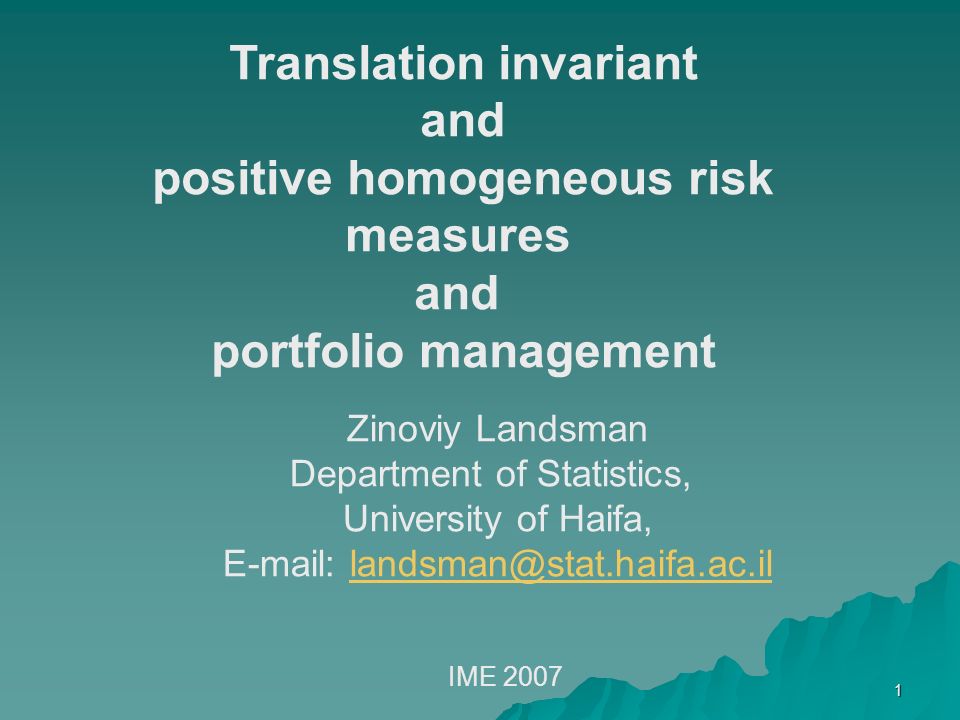 Translation invariant
and
positive homogeneous risk measures
and
portfolio management

Zinoviy Landsman
Department of Statistics,
University of Haifa,
E-mail: landsman@stat.haifa.ac.il

IME 2007

1